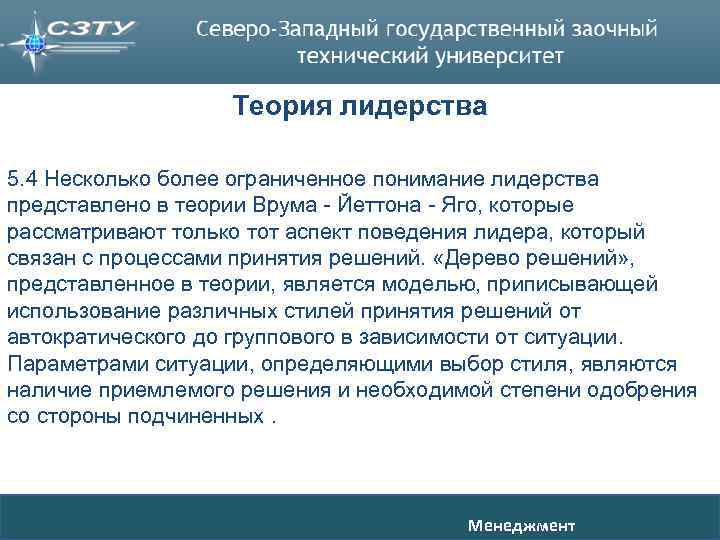 СЗТУ

Северо-Западный государственный заочный технический университет

Теория лидерства

5.4 Несколько более ограниченное понимание лидерства представлено в теории Врума - Йеттона - Яго, которые рассматривают только тот аспект поведения лидера, который связан с процессами принятия решений. «Дерево решений», представленное в теории, является моделью, приписывающей использование различных стилей принятия решений от автократического до группового в зависимости от ситуации. Параметрами ситуации, определяющими выбор стиля, являются наличие приемлемого решения и необходимой степени одобрения со стороны подчиненных .

Менеджмент